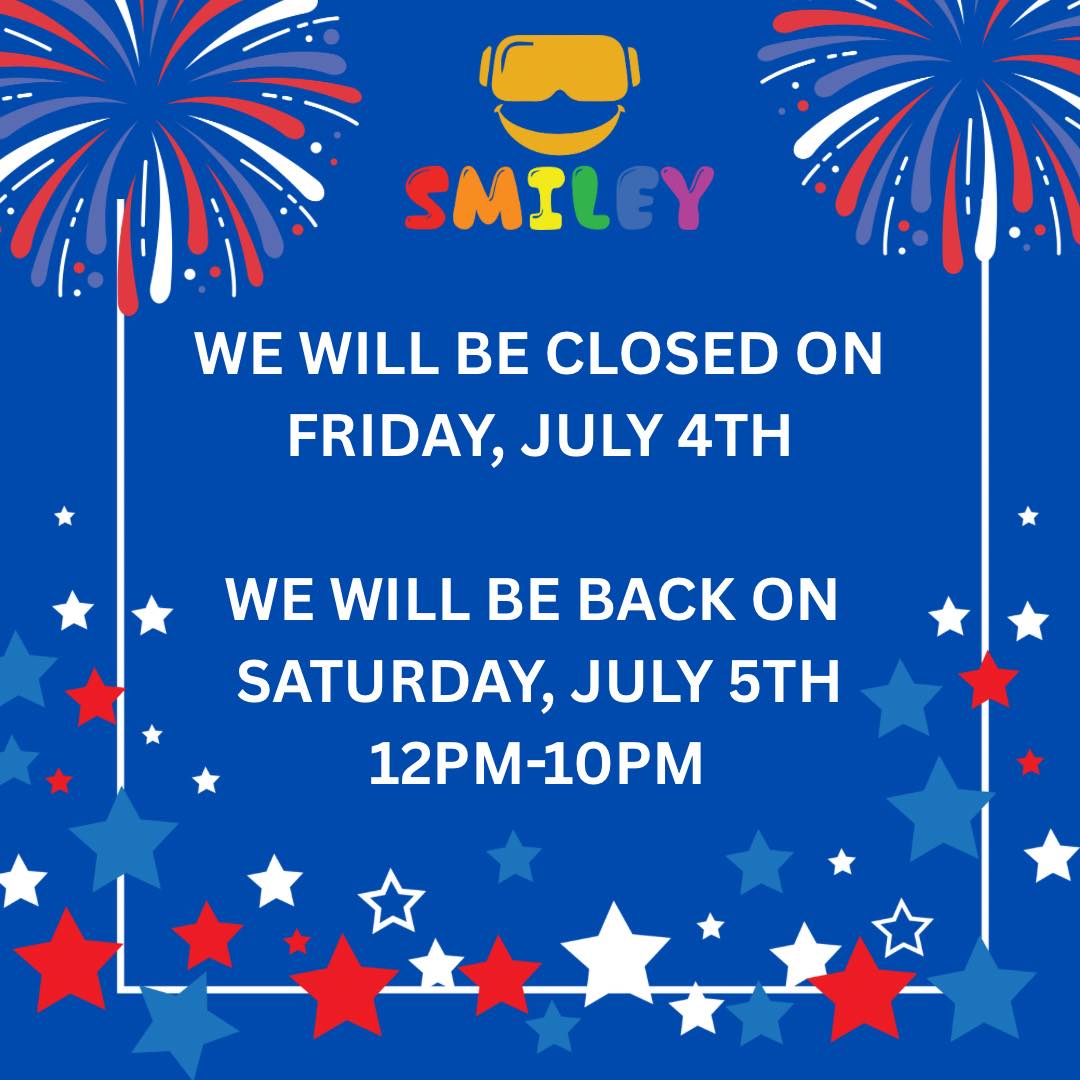 SMILEY

WE WILL BE CLOSED ON FRIDAY, JULY 4TH

WE WILL BE BACK ON SATURDAY, JULY 5TH 12PM-10PM